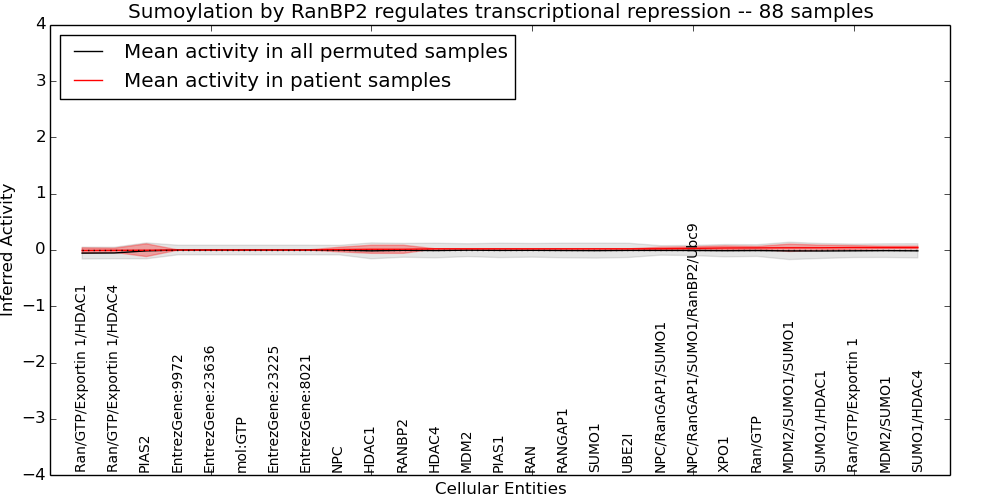 Sumoylation by RanBP2 regulates transcriptional repression -- 88 samples

Mean activity in all permuted samples
Mean activity in patient samples

Inferred Activity

4
3
2
1
0
−1
−2
−3
−4

Ran/GTP/Exportin 1/HDAC1
Ran/GTP/Exportin 1/HDAC4
PIAS2
EntrezGene:9972
EntrezGene:23636
mol:GTP
EntrezGene:23225
EntrezGene:8021
NPC
HDAC1
RANBP2
HDAC4
MDM2
PIAS1
RAN
RANGAP1
SUMO1
UBE2I
NPC/RanGAP1/SUMO1
NPC/RanGAP1/SUMO1/RanBP2/Ubc9
XPO1
Ran/GTP
MDM2/SUMO1/SUMO1
SUMO1/HDAC1
Ran/GTP/Exportin 1
MDM2/SUMO1
SUMO1/HDAC4

Cellular Entities